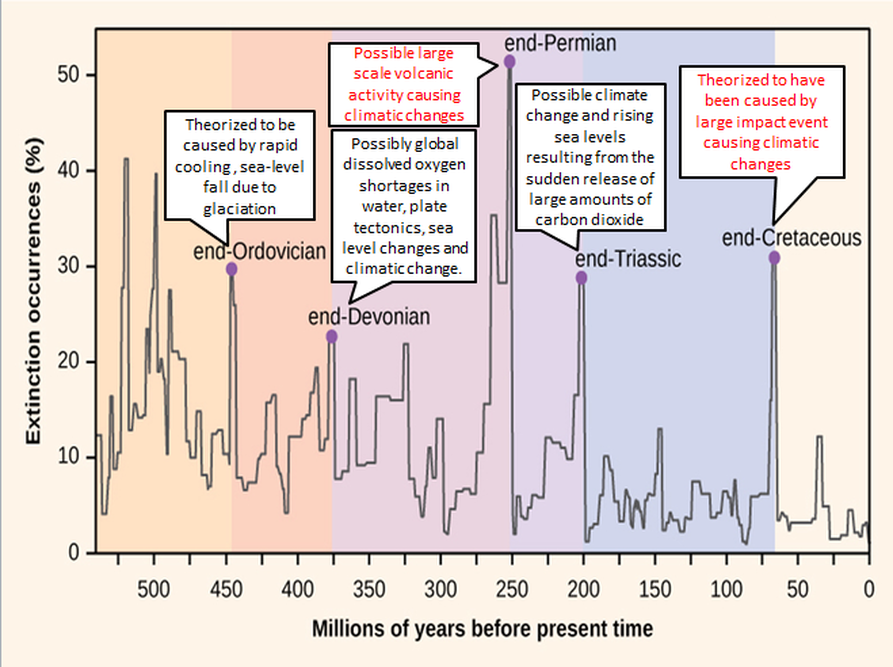 Extinction occurrences (%)

50
40
30
20
10
0

Theorized to be caused by rapid cooling , sea-level fall due to glaciation

end-Ordovician

Possible large scale volcanic activity causing climatic changes

Possibly global dissolved oxygen shortages in water, plate tectonics, sea level changes and climatic change.

end-Devonian

end-Permian

Possible climate change and rising sea levels resulting from the sudden release of large amounts of carbon dioxide

end-Triassic

Theorized to have been caused by large impact event causing climatic changes

end-Cretaceous

500 450 400 350 300 250 200 150 100 50 0

Millions of years before present time